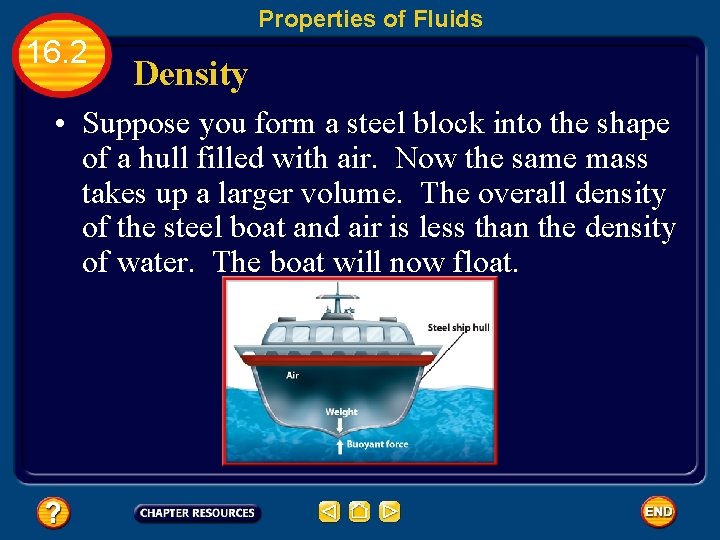 Properties of Fluids

16.2

Density

• Suppose you form a steel block into the shape of a hull filled with air. Now the same mass takes up a larger volume. The overall density of the steel boat and air is less than the density of water. The boat will now float.

Steel ship hull

Air

Weight

Buoyant force

?

CHAPTER RESOURCES

END